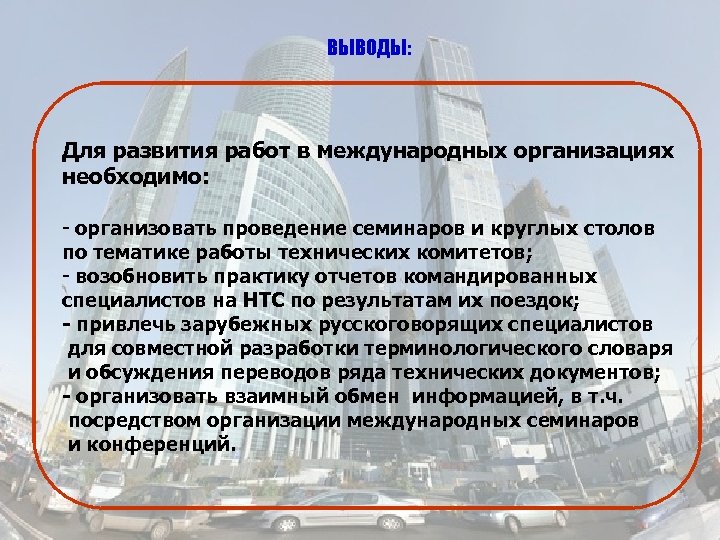 ВЫВОДЫ:

Для развития работ в международных организациях необходимо:

- организовать проведение семинаров и круглых столов по тематике работы технических комитетов;
- возобновить практику отчетов командированных специалистов на НТС по результатам их поездок;
- привлечь зарубежных русскоговорящих специалистов для совместной разработки терминологического словаря и обсуждения переводов ряда технических документов;
- организовать взаимный обмен информацией, в т.ч. посредством организации международных семинаров и конференций.